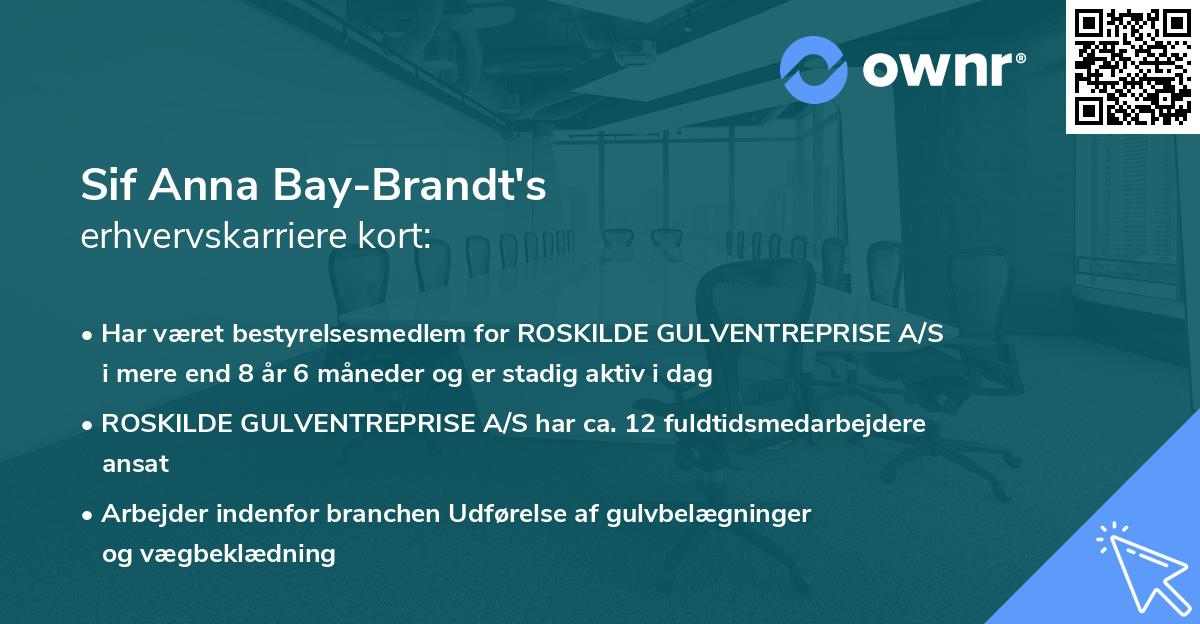 ownr®

Sif Anna Bay-Brandt's
erhvervskarriere kort:

• Har været bestyrelsesmedlem for ROSKILDE GULVENTREPRISE A/S i mere end 8 år 6 måneder og er stadig aktiv i dag

• ROSKILDE GULVENTREPRISE A/S har ca. 12 fuldtidsmedarbejdere ansat

• Arbejder indenfor branchen Udførelse af gulvbelægninger og vægbeklædning